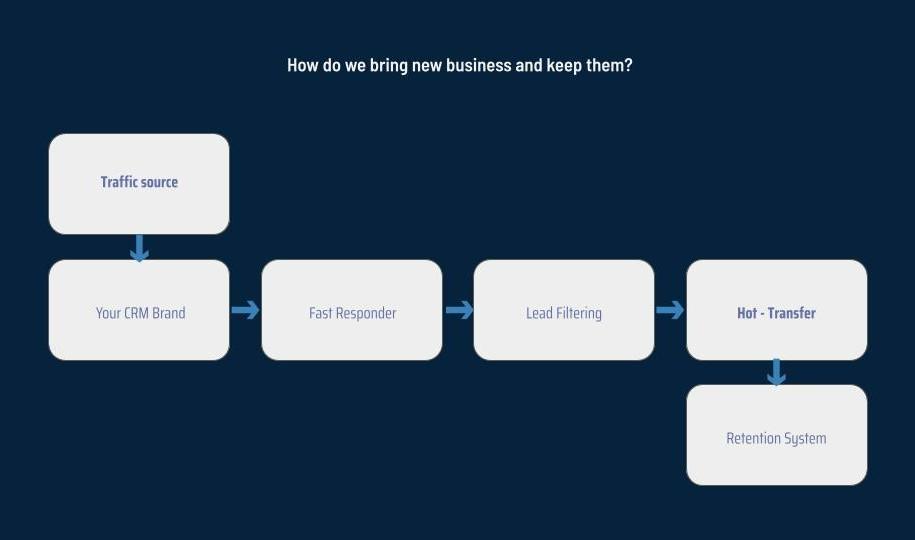 How do we bring new business and keep them?

Traffic source

Your CRM Brand

Fast Responder

Lead Filtering

Hot - Transfer

Retention System